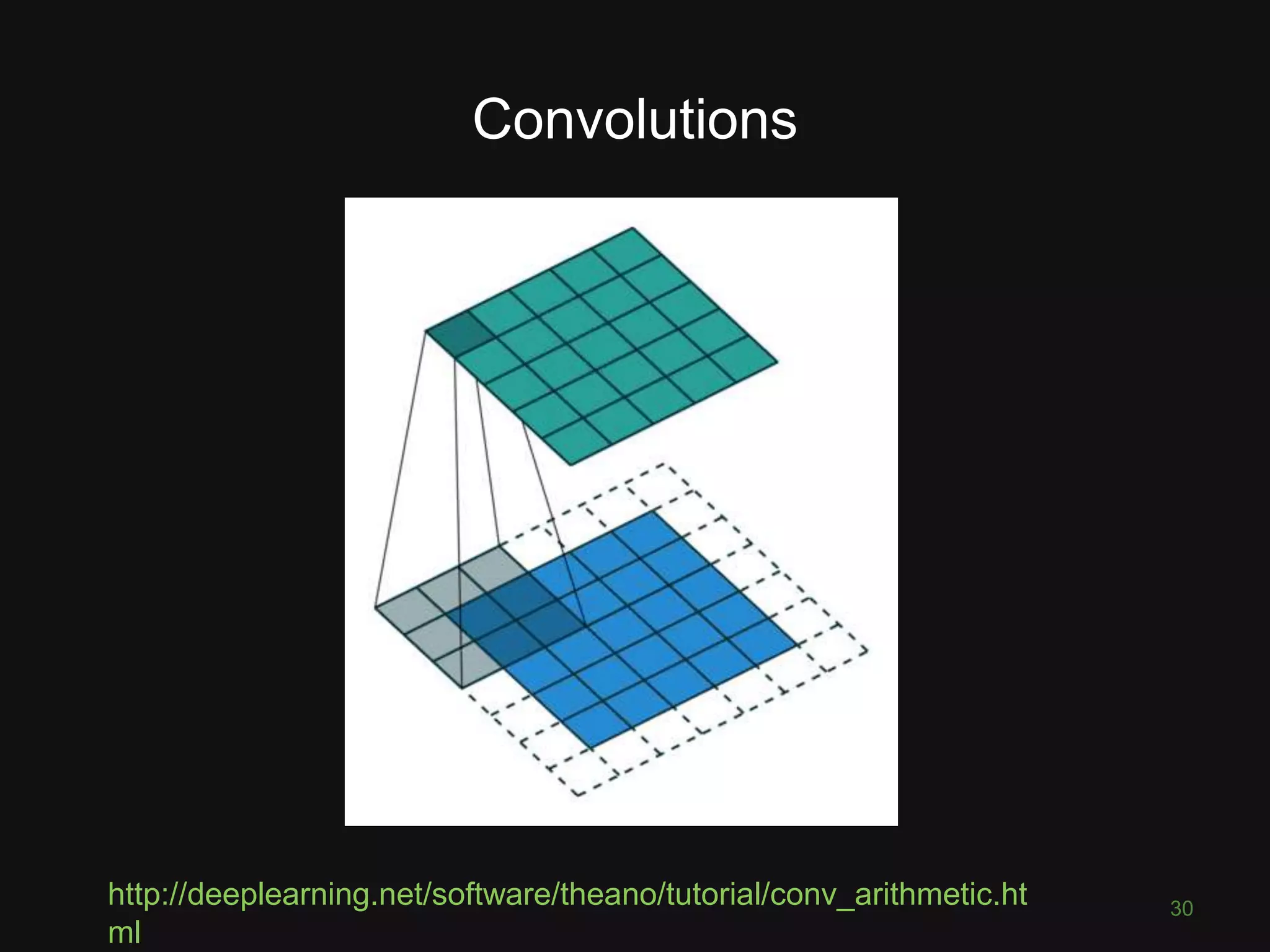 Convolutions

http://deeplearning.net/software/theano/tutorial/conv_arithmetic.html

30